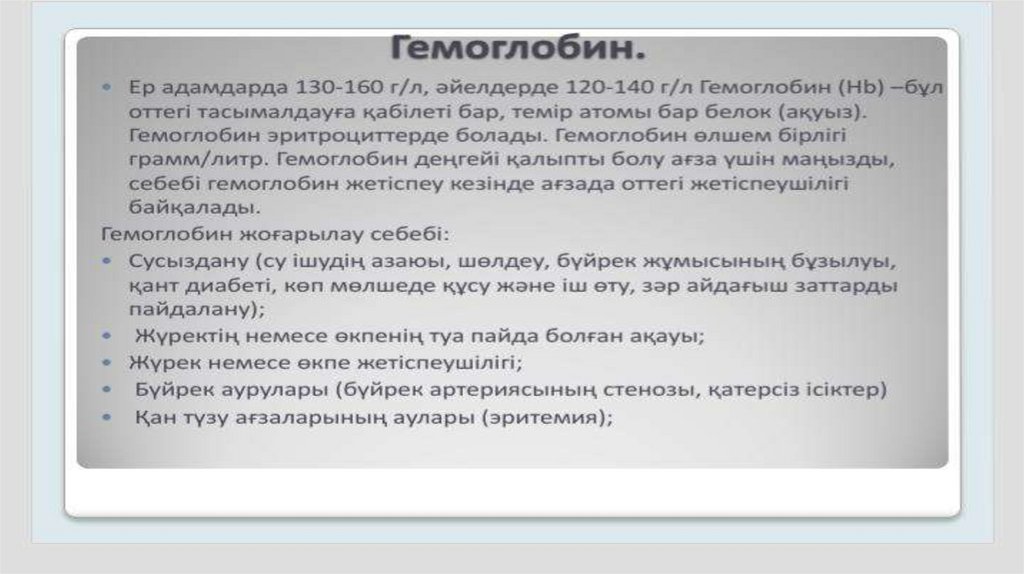 Гемоглобин.

• Ер адамдарда 130-160 г/л, әйелдерде 120-140 г/л Гемоглобин (Hb) –бұл оттегі тасымалдауға қабілеті бар, темір атомы бар белок (ақуыз). Гемоглобин эритроциттерде болады. Гемоглобин өлшем бірлігі грамм/литр. Гемоглобин деңгейі қалыпты болу ағза үшін маңызды, себебі гемоглобин жетіспеу кезінде ағзада оттегі жетіспеушілігі байқалады.

Гемоглобин жоғарылау себебі:

• Сусыздану (су ішудің азаюы, шөлдеу, бүйрек жұмысының бұзылуы, қант диабеті, көп мөлшеде құсу және іш өту, зәр айдағыш заттарды пайдалану);
• Жүректің немесе өкпенің туа пайда болған ақауы;
• Жүрек немесе өкпе жетіспеушілігі;
• Бүйрек аурулары (бүйрек артериясының стенозы, қатерсіз ісіктер)
• Қан түзу ағзаларының аулары (эритемия);